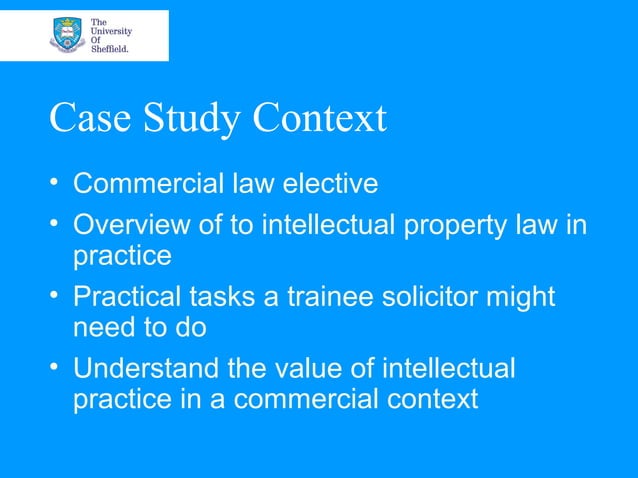 The University Of Sheffield.

Case Study Context

• Commercial law elective
• Overview of to intellectual property law in practice
• Practical tasks a trainee solicitor might need to do
• Understand the value of intellectual practice in a commercial context